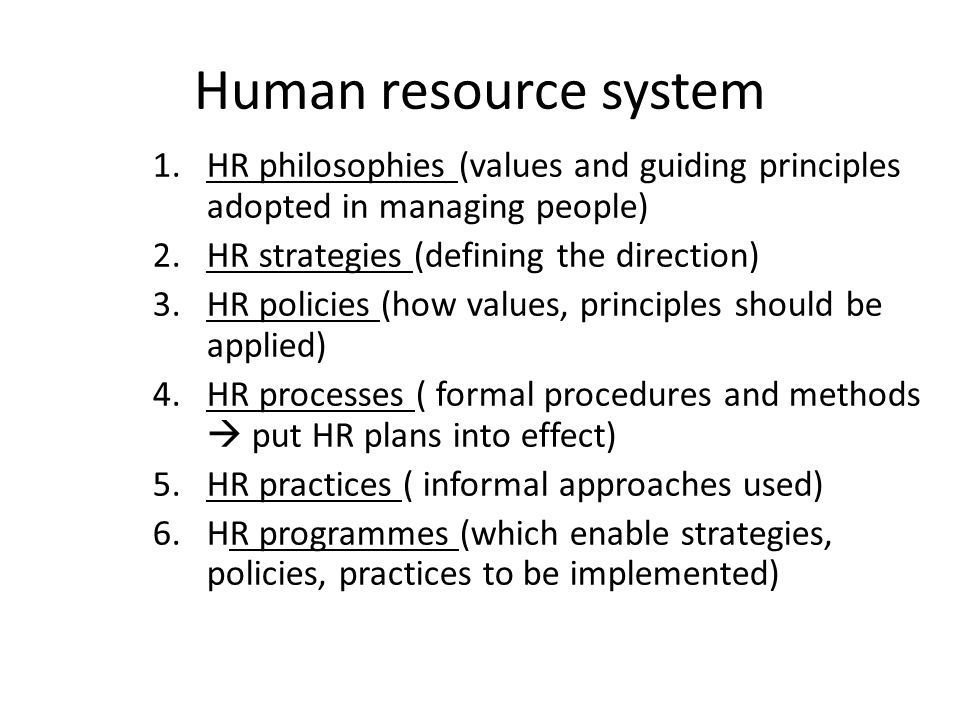 Human resource system

1. HR philosophies (values and guiding principles adopted in managing people)
2. HR strategies (defining the direction)
3. HR policies (how values, principles should be applied)
4. HR processes ( formal procedures and methods → put HR plans into effect)
5. HR practices ( informal approaches used)
6. HR programmes (which enable strategies, policies, practices to be implemented)